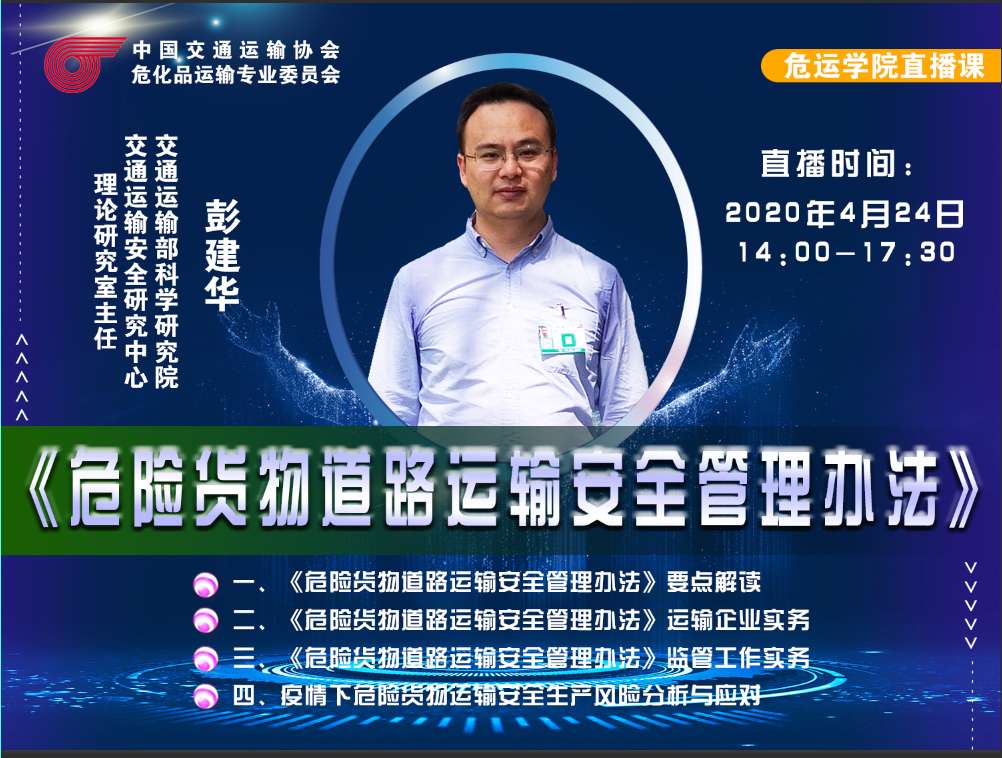 中国交通运输协会
危化品运输专业委员会

危运学院直播课

交通运输部科学研究院
交通运输安全研究中心
理论研究室主任

彭建华

直播时间：
2020年4月24日
14:00—17:30

《危险货物道路运输安全管理办法》

一、《危险货物道路运输安全管理办法》要点解读
二、《危险货物道路运输安全管理办法》运输企业实务
三、《危险货物道路运输安全管理办法》监管工作实务
四、疫情下危险货物运输安全生产风险分析与应对